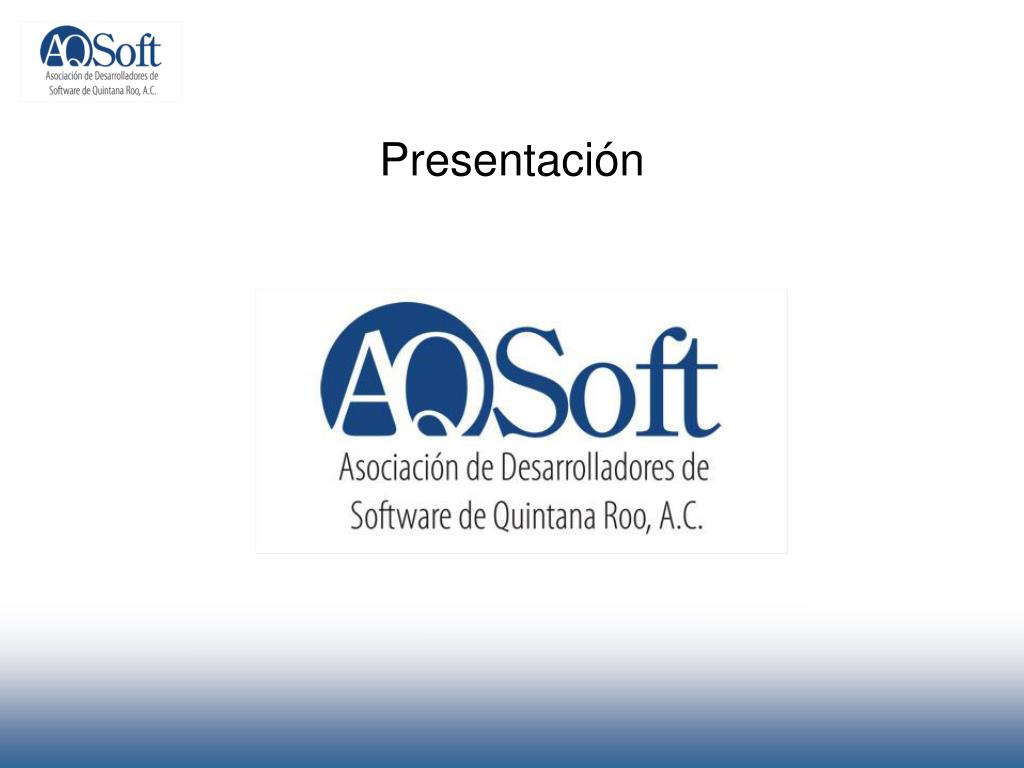 AQSoft
Asociación de Desarrolladores de Software de Quintana Roo, A.C.

Presentación

AQSoft
Asociación de Desarrolladores de Software de Quintana Roo, A.C.